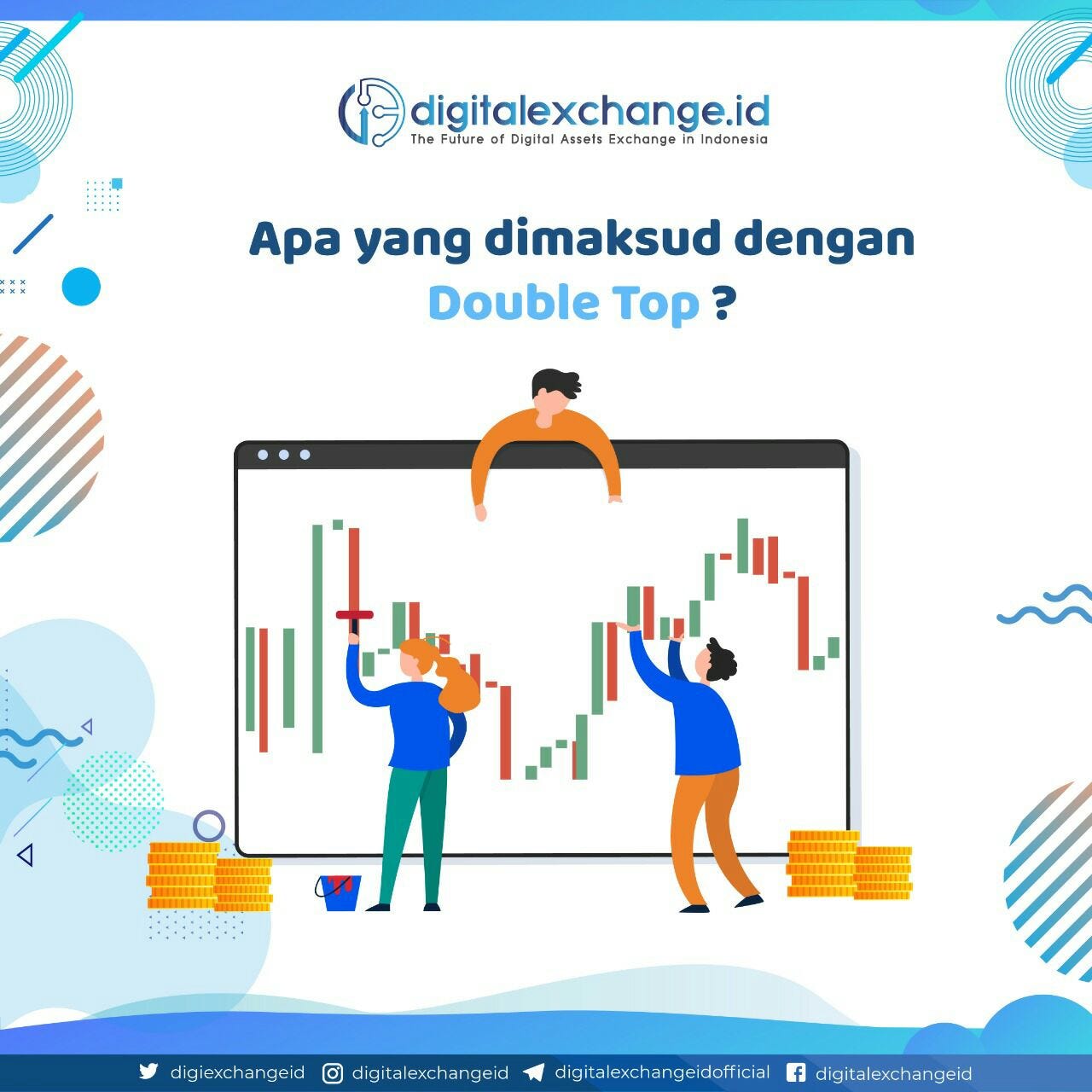 digitalexchange.id
The Future of Digital Assets Exchange in Indonesia

Apa yang dimaksud dengan Double Top ?

digiexchangeid digitalexchangeid digitalexchangeidofficial digitalexchangeid